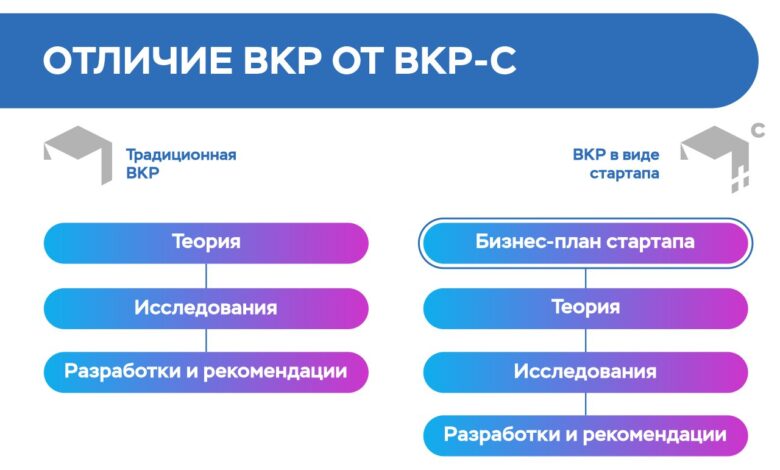 ОТЛИЧИЕ ВКР ОТ ВКР-С

Традиционная ВКР

Теория

Исследования

Разработки и рекомендации

ВКР в виде стартапа

С

Бизнес-план стартапа

Теория

Исследования

Разработки и рекомендации